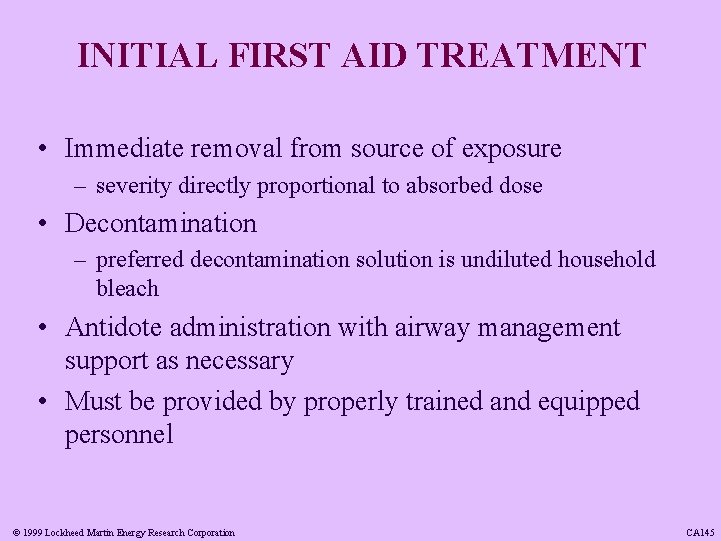 INITIAL FIRST AID TREATMENT

• Immediate removal from source of exposure
– severity directly proportional to absorbed dose

• Decontamination
– preferred decontamination solution is undiluted household bleach

• Antidote administration with airway management support as necessary

• Must be provided by properly trained and equipped personnel

© 1999 Lockheed Martin Energy Research Corporation

CA145